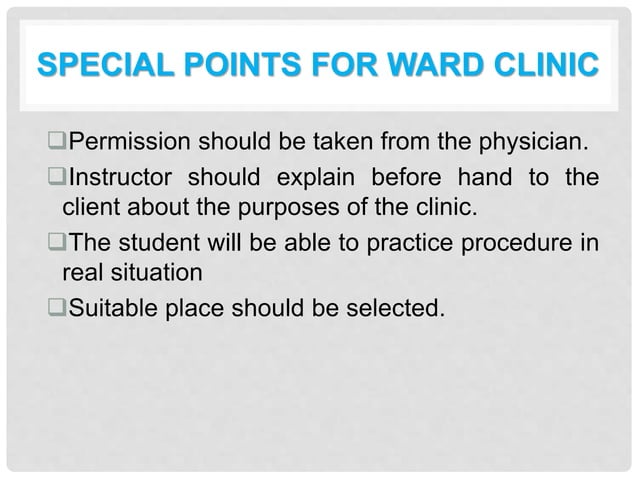 SPECIAL POINTS FOR WARD CLINIC

❑Permission should be taken from the physician.

❑Instructor should explain before hand to the client about the purposes of the clinic.

❑The student will be able to practice procedure in real situation

❑Suitable place should be selected.